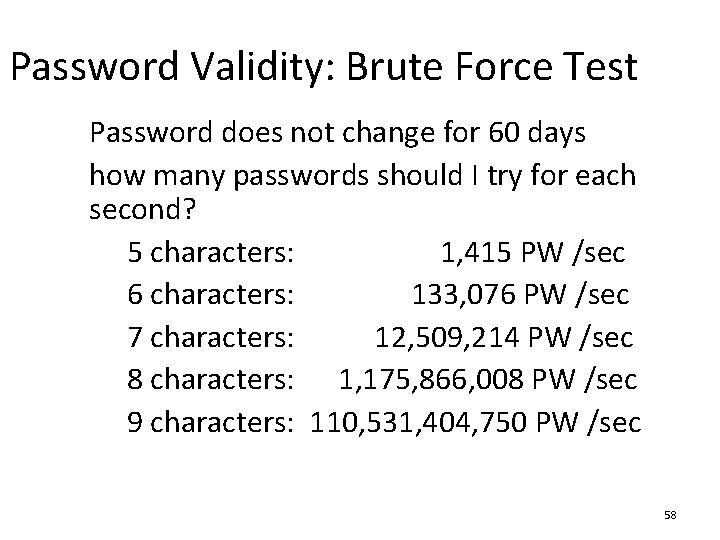 Password Validity: Brute Force Test

Password does not change for 60 days

how many passwords should I try for each second?

5 characters: 1,415 PW /sec

6 characters: 133,076 PW /sec

7 characters: 12,509,214 PW /sec

8 characters: 1,175,866,008 PW /sec

9 characters: 110,531,404,750 PW /sec

58